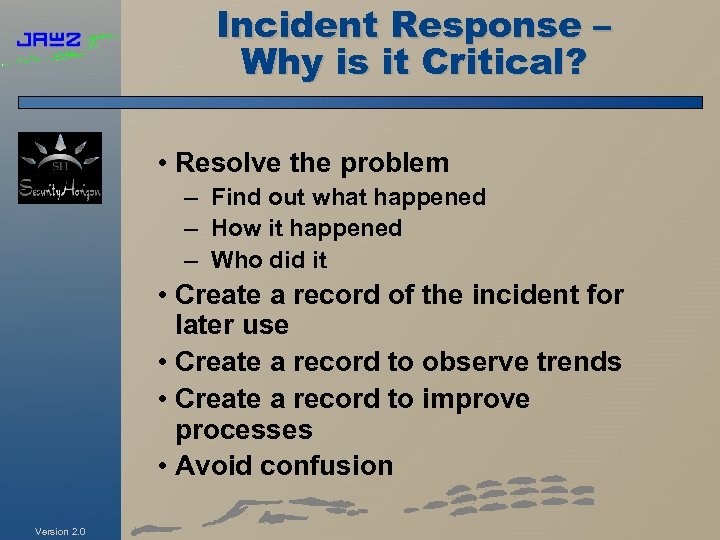 JAWZ

Incident Response – Why is it Critical?

SH
SecurityHorizon

• Resolve the problem
– Find out what happened
– How it happened
– Who did it
• Create a record of the incident for later use
• Create a record to observe trends
• Create a record to improve processes
• Avoid confusion

Version 2.0